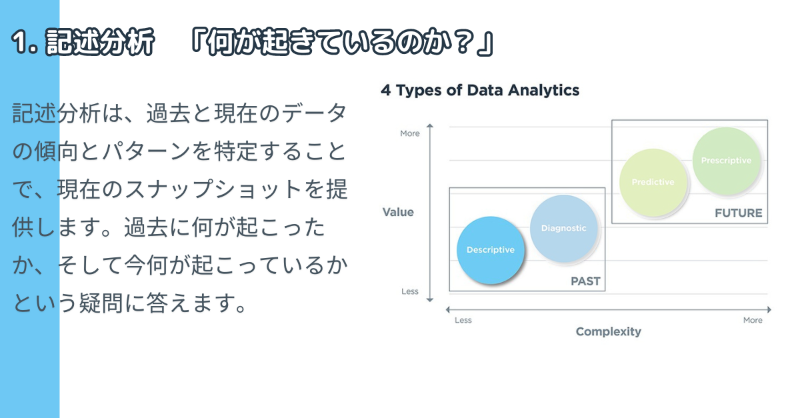 1. 記述分析　「何が起きているのか？」

記述分析は、過去と現在のデータの傾向とパターンを特定することで、現在のスナップショットを提供します。過去に何が起こったか、そして今何が起こっているかという疑問に答えます。

4 Types of Data Analytics

More

Value

Less

Descriptive

Diagnostic

PAST

Predictive

Prescriptive

FUTURE

Less

Complexity

More